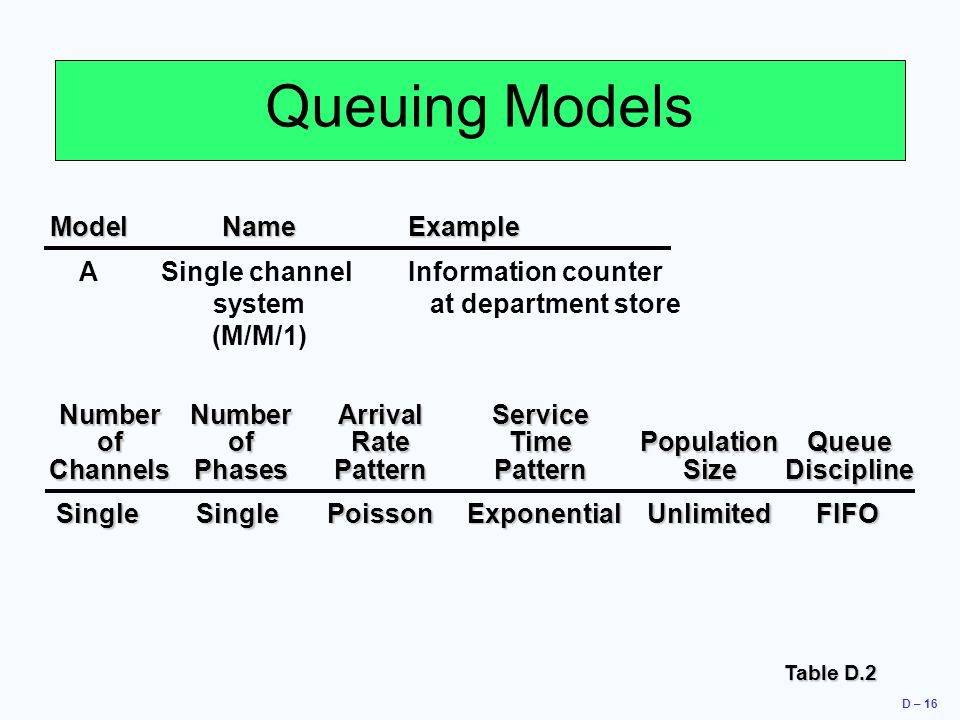 Queuing Models

| Model | Name | Example |
|---|---|---|
| A | Single channel system (M/M/1) | Information counter at department store |

| Number of Channels | Number of Phases | Arrival Rate Pattern | Service Time Pattern | Population Size | Queue Discipline |
|---|---|---|---|---|---|
| Single | Single | Poisson | Exponential | Unlimited | FIFO |

Table D.2

D – 16